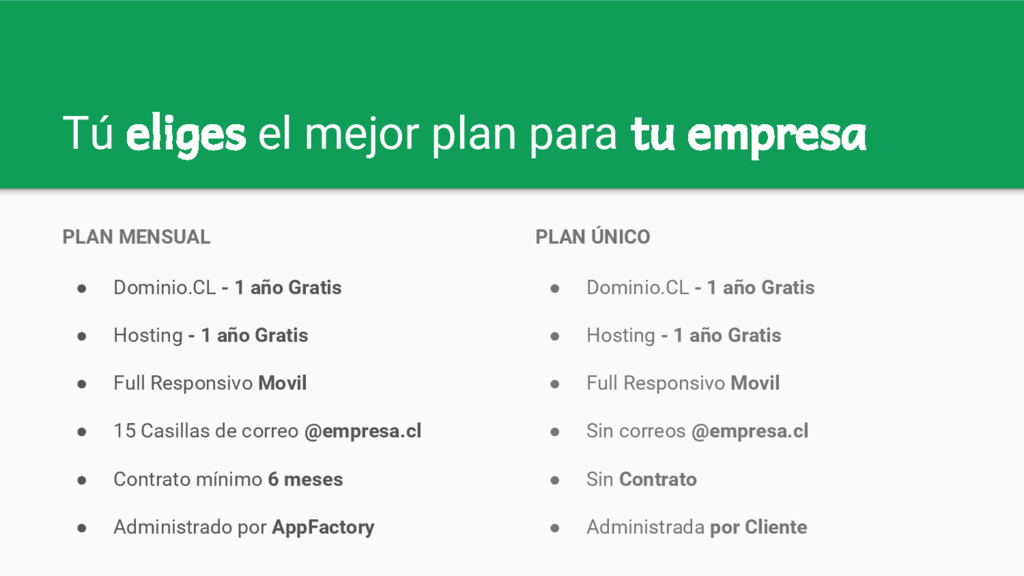 Tú eliges el mejor plan para tu empresa

PLAN MENSUAL

● Dominio.CL - 1 año Gratis
● Hosting - 1 año Gratis
● Full Responsivo Movil
● 15 Casillas de correo @empresa.cl
● Contrato mínimo 6 meses
● Administrado por AppFactory

PLAN ÚNICO

● Dominio.CL - 1 año Gratis
● Hosting - 1 año Gratis
● Full Responsivo Movil
● Sin correos @empresa.cl
● Sin Contrato
● Administrada por Cliente